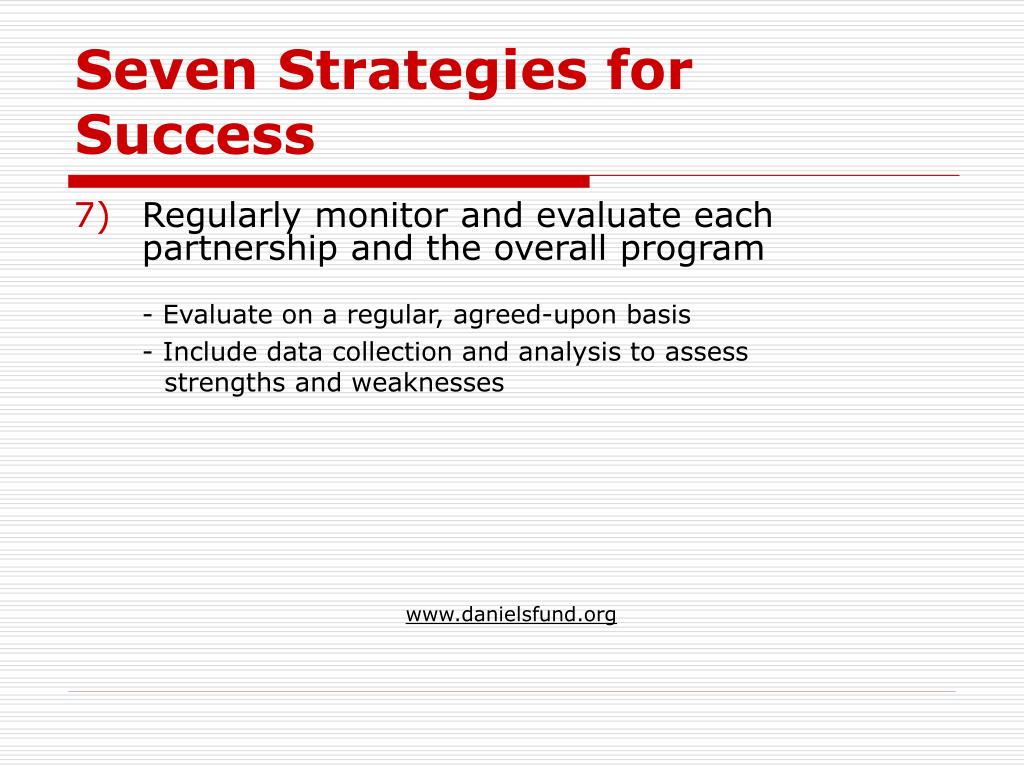 Seven Strategies for Success

7) Regularly monitor and evaluate each partnership and the overall program

- Evaluate on a regular, agreed-upon basis

- Include data collection and analysis to assess strengths and weaknesses

www.danielsfund.org